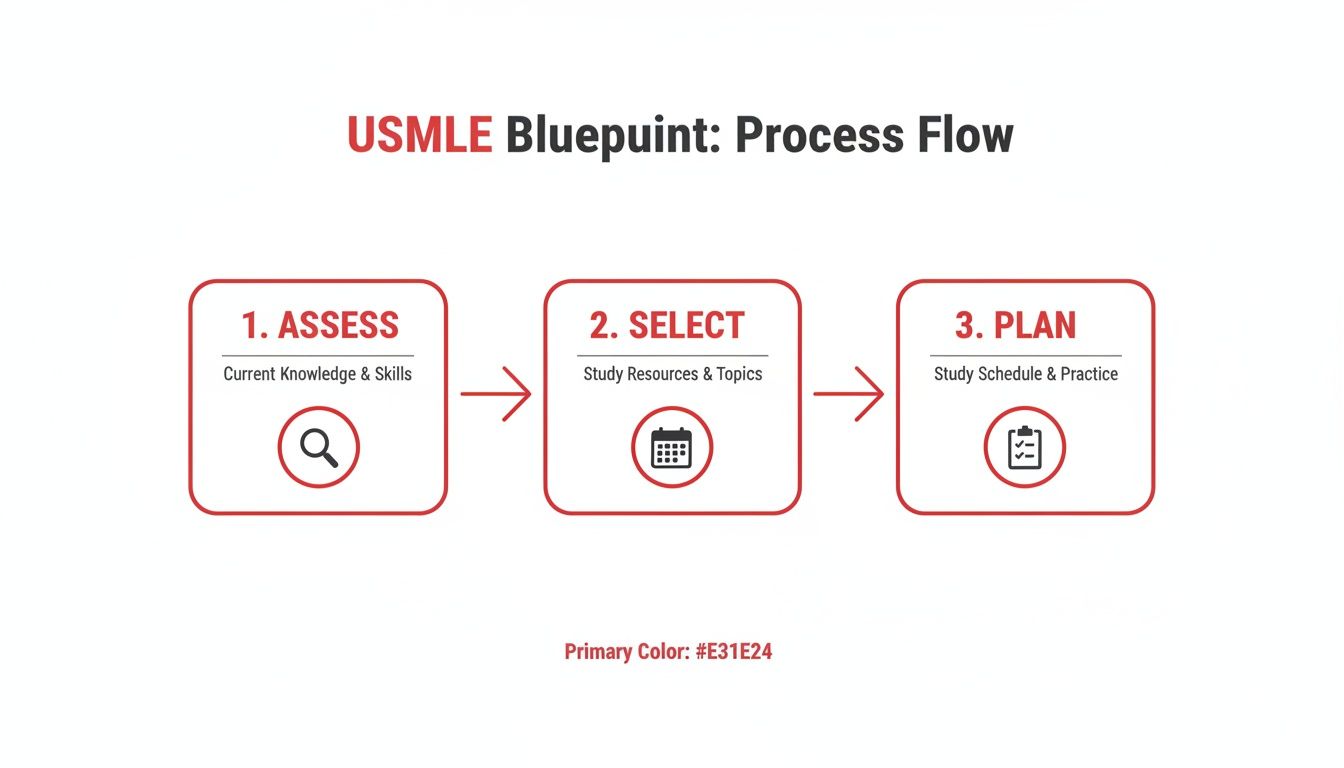 USMLE Bluepuint: Process Flow

1. ASSESS

Current Knowledge & Skills

2. SELECT

Study Resources & Topics

3. PLAN

Study Schedule & Practice

Primary Color: #E31E24